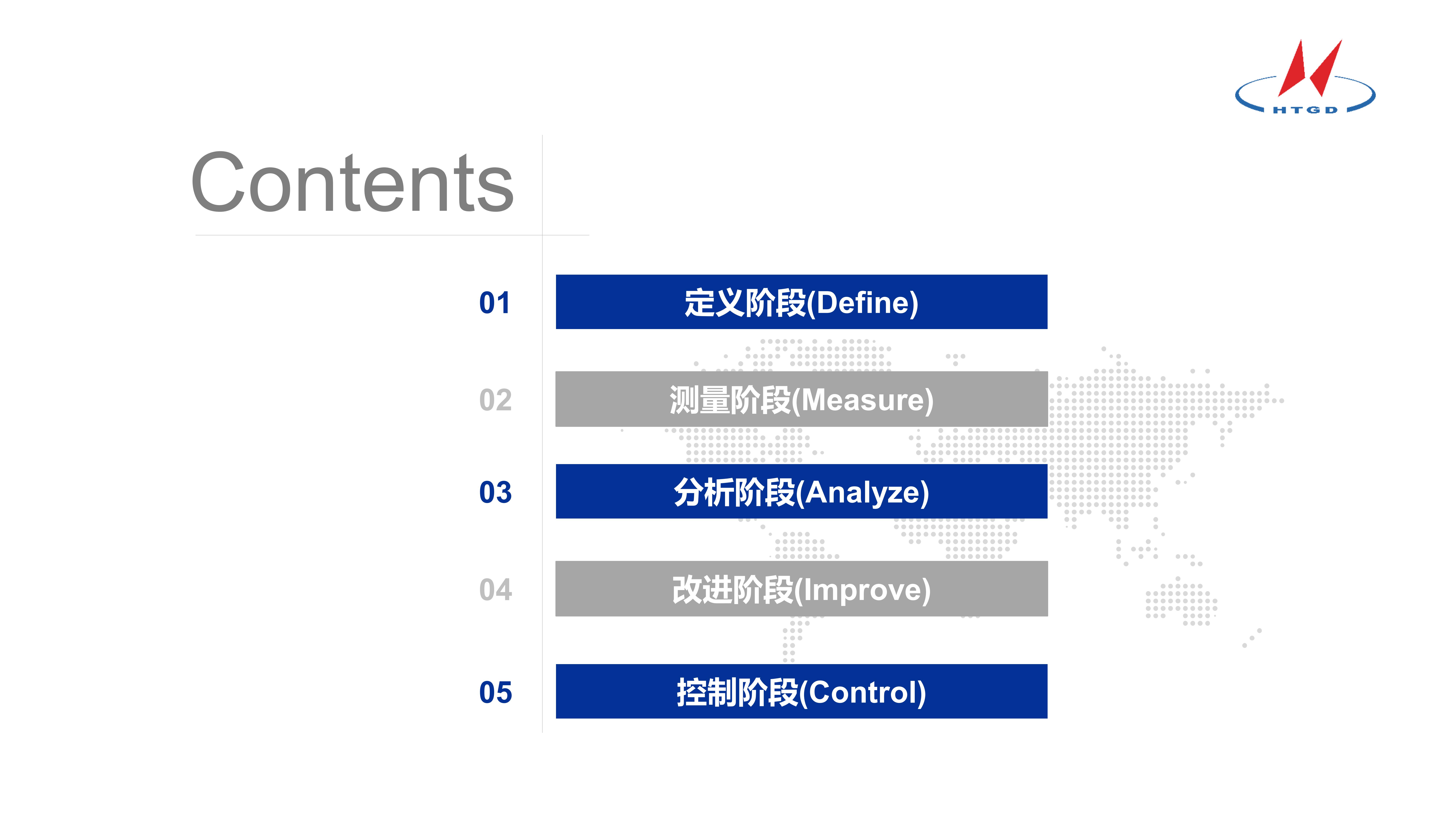 HTGD

Contents

01 定义阶段(Define)

02 测量阶段(Measure)

03 分析阶段(Analyze)

04 改进阶段(Improve)

05 控制阶段(Control)